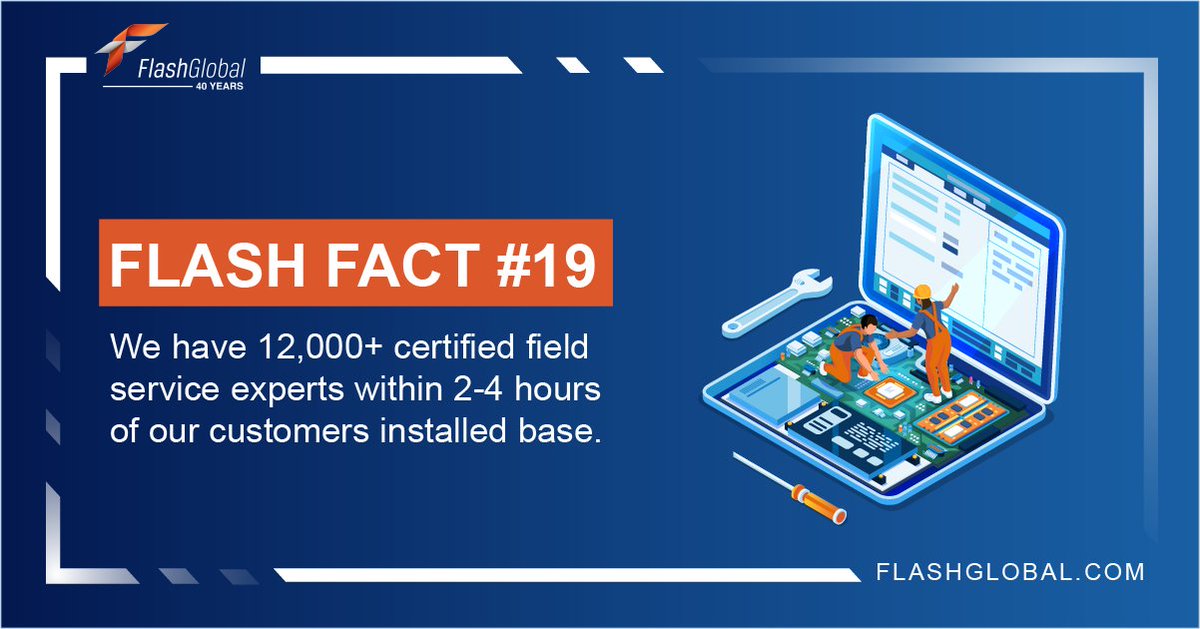 FlashGlobal
40 YEARS

FLASH FACT #19

We have 12,000+ certified field service experts within 2-4 hours of our customers installed base.

FLASHGLOBAL.COM